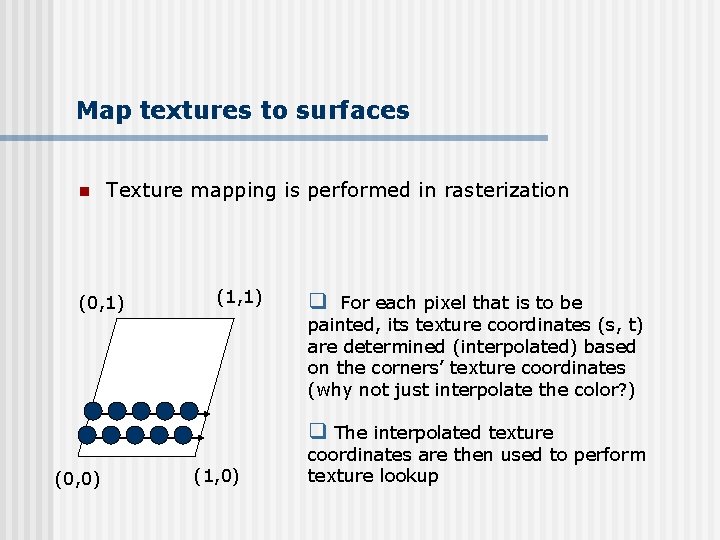 Map textures to surfaces

Texture mapping is performed in rasterization

(0,1)

(1,1)

(0,0)

(1,0)

For each pixel that is to be painted, its texture coordinates (s, t) are determined (interpolated) based on the corners' texture coordinates (why not just interpolate the color?)

The interpolated texture coordinates are then used to perform texture lookup